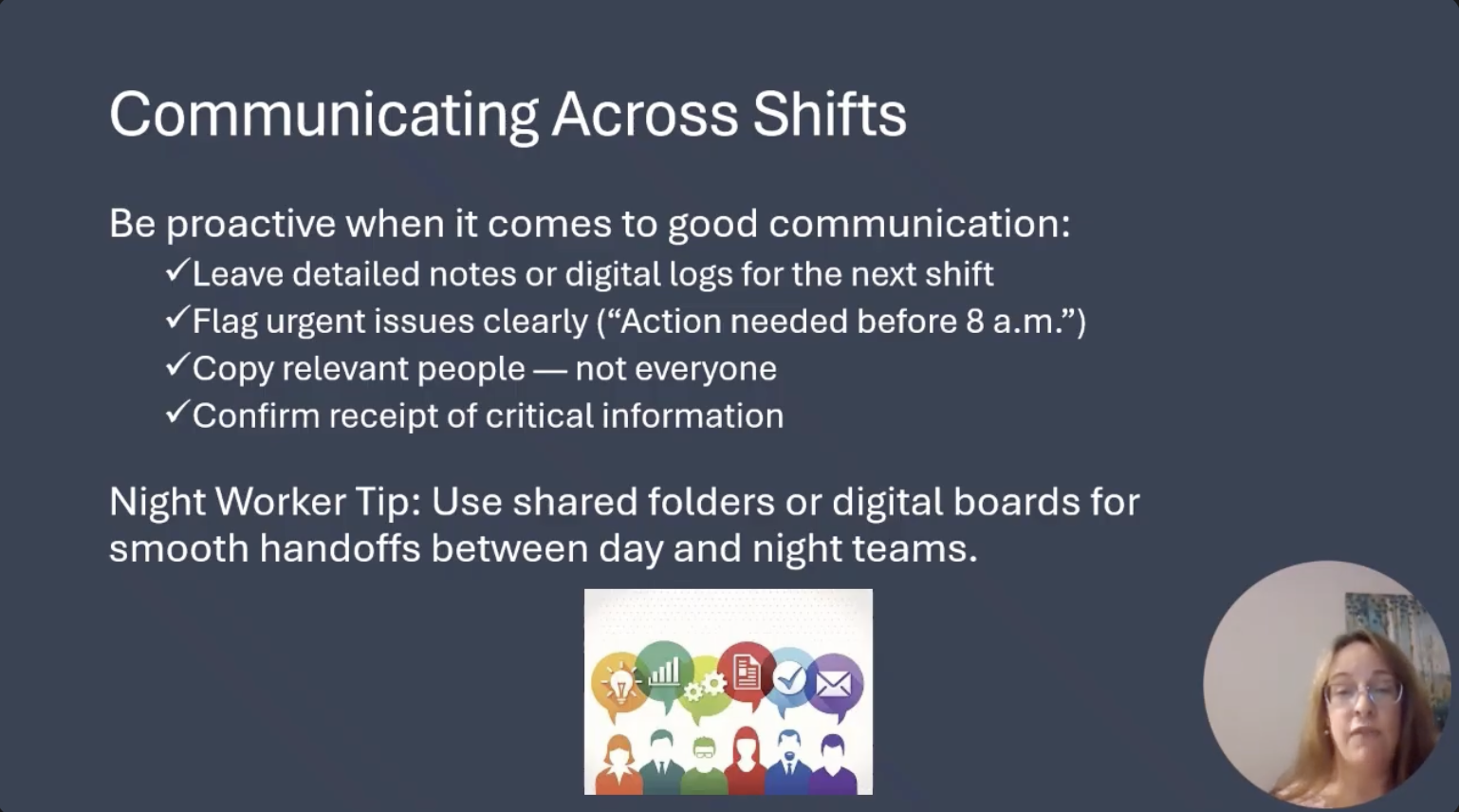 Communicating Across Shifts

Be proactive when it comes to good communication:

✓Leave detailed notes or digital logs for the next shift
✓Flag urgent issues clearly (“Action needed before 8 a.m.”)
✓Copy relevant people — not everyone
✓Confirm receipt of critical information

Night Worker Tip: Use shared folders or digital boards for smooth handoffs between day and night teams.